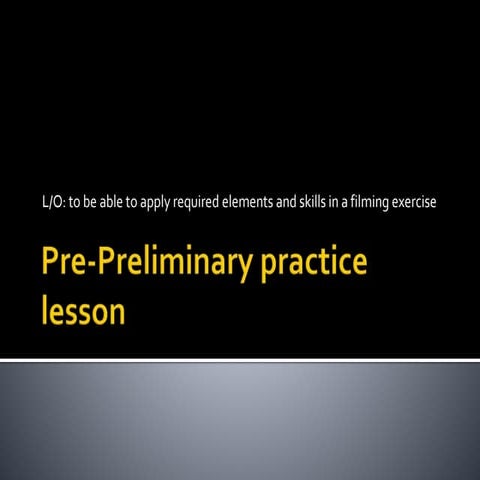 L/O: to be able to apply required elements and skills in a filming exercise

Pre-Preliminary practice lesson